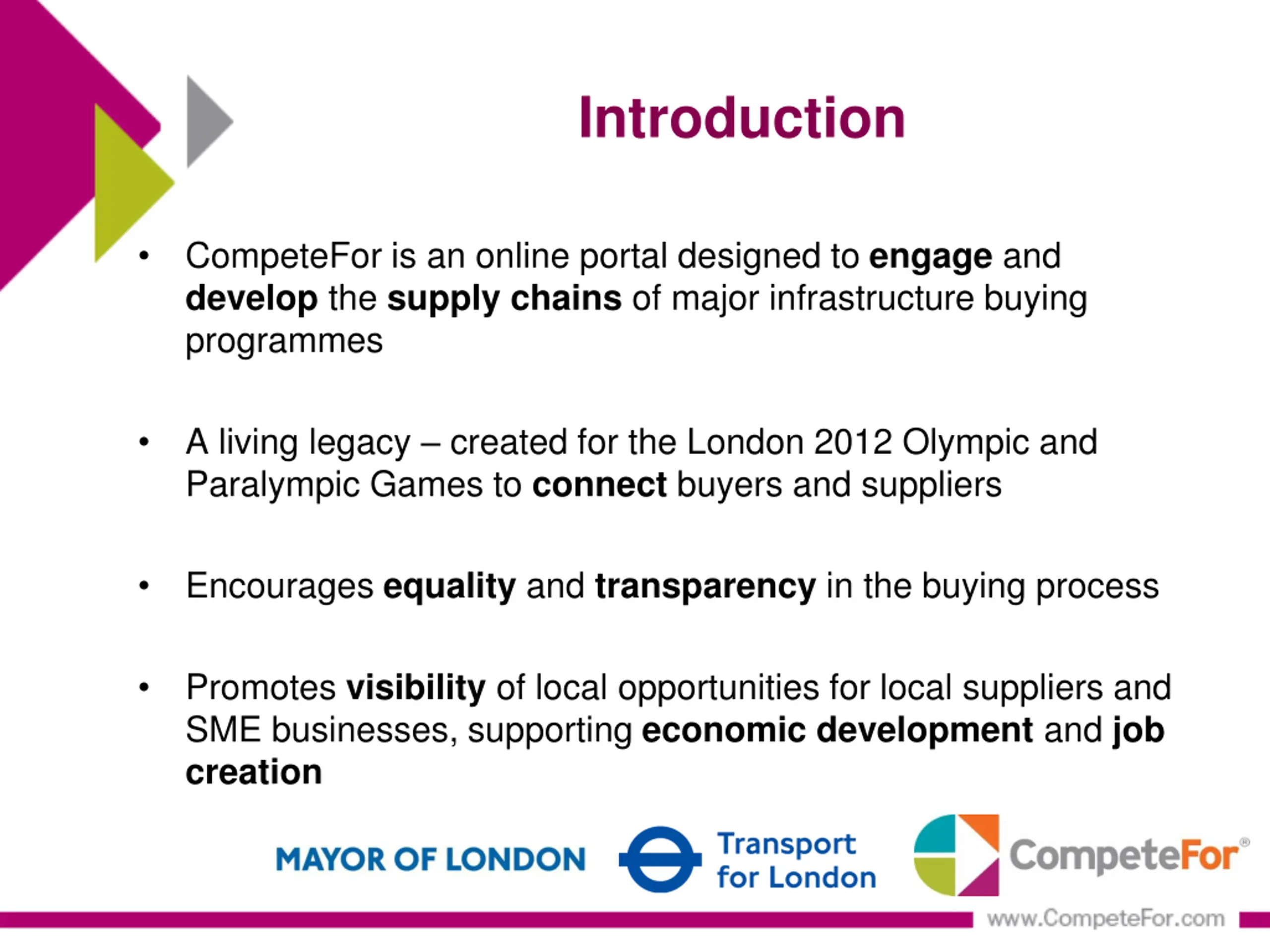 Introduction

• CompeteFor is an online portal designed to engage and develop the supply chains of major infrastructure buying programmes

• A living legacy – created for the London 2012 Olympic and Paralympic Games to connect buyers and suppliers

• Encourages equality and transparency in the buying process

• Promotes visibility of local opportunities for local suppliers and SME businesses, supporting economic development and job creation

MAYOR OF LONDON Transport for London CompeteFor®

www.CompeteFor.com